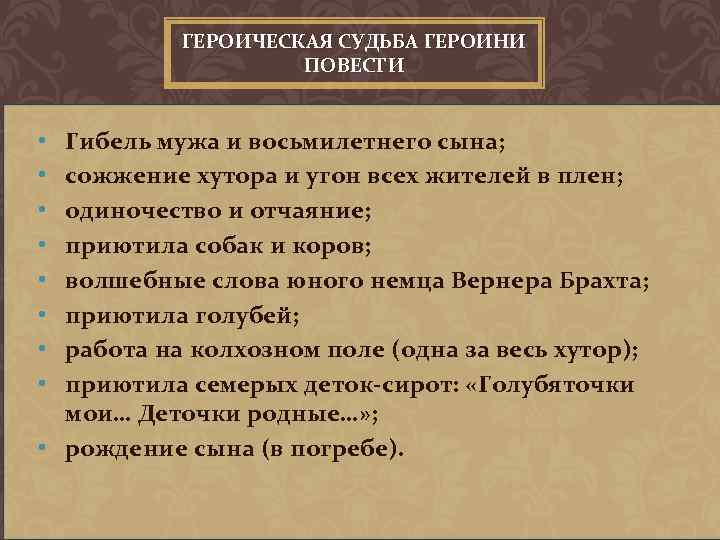 ГЕРОИЧЕСКАЯ СУДЬБА ГЕРОИНИ ПОВЕСТИ

• Гибель мужа и восьмилетнего сына;
• сожжение хутора и угон всех жителей в плен;
• одиночество и отчаяние;
• приютила собак и коров;
• волшебные слова юного немца Вернера Брахта;
• приютила голубей;
• работа на колхозном поле (одна за весь хутор);
• приютила семерых деток-сирот: «Голубяточки мои... Деточки родные...»;
• рождение сына (в погребе).